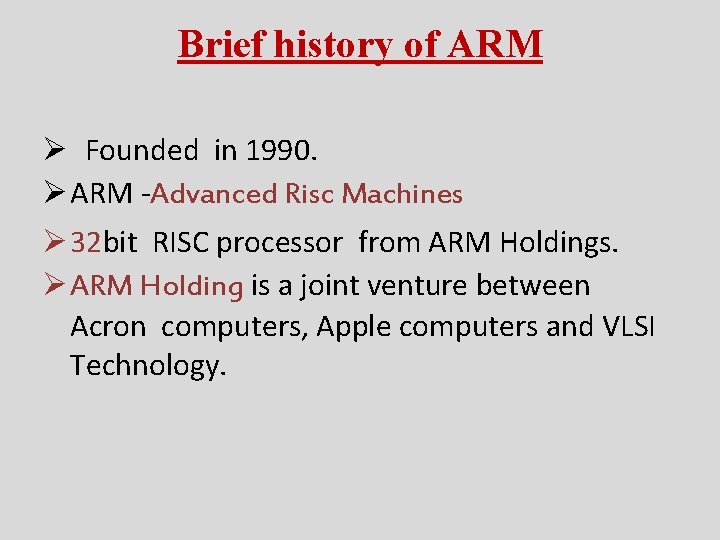 Brief history of ARM

➢ Founded in 1990.

➢ ARM -Advanced Risc Machines

➢ 32bit RISC processor from ARM Holdings.

➢ ARM Holding is a joint venture between Acron computers, Apple computers and VLSI Technology.